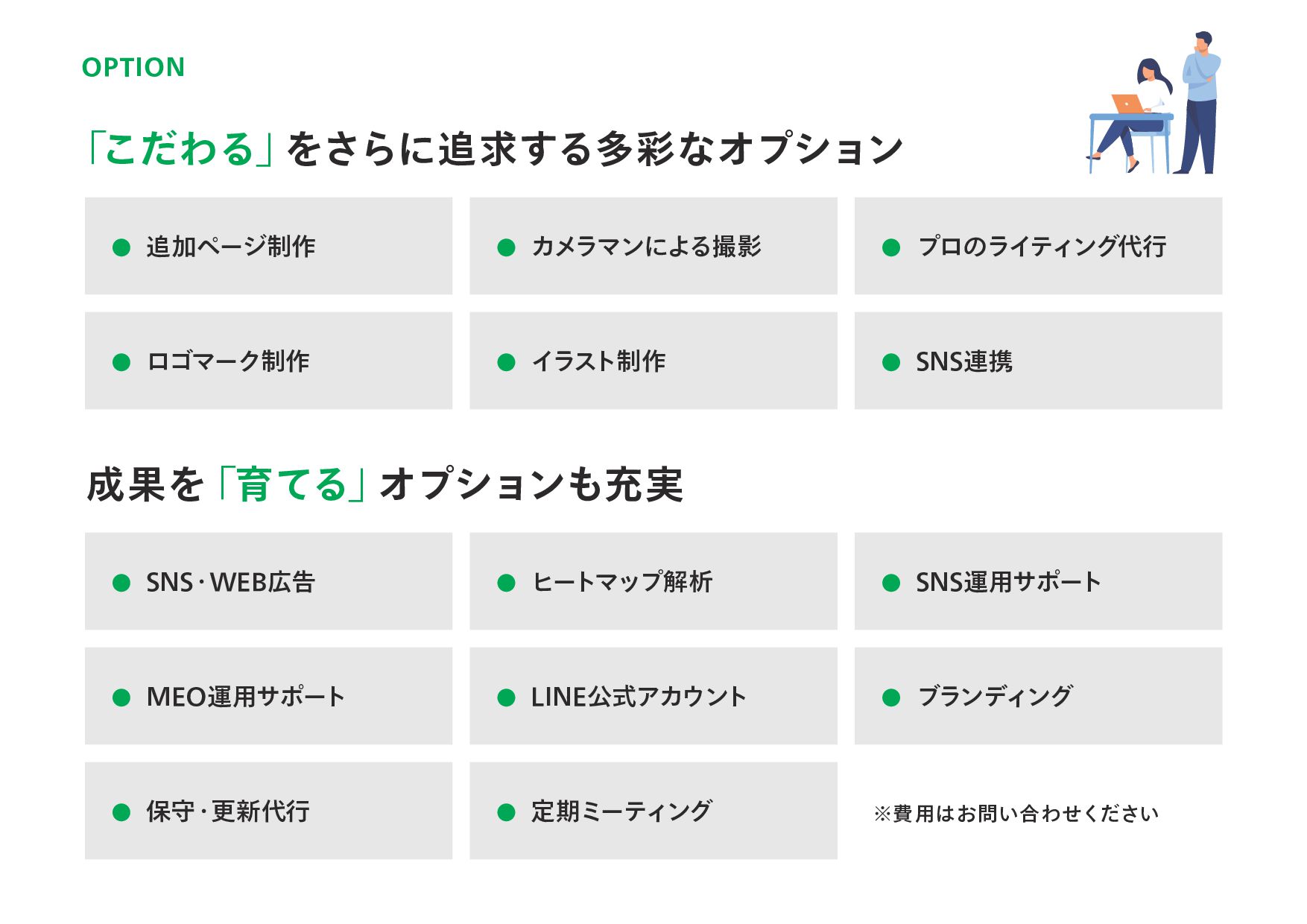 OPTION

「こだわる」をさらに追求する多彩なオプション

● 追加ページ制作

● カメラマンによる撮影

● プロのライティング代行

● ロゴマーク制作

● イラスト制作

● SNS連携

成果を「育てる」オプションも充実

● SNS・WEB広告

● ヒートマップ解析

● SNS運用サポート

● MEO運用サポート

● LINE公式アカウント

● ブランディング

● 保守・更新代行

● 定期ミーティング

※費用はお問い合わせください